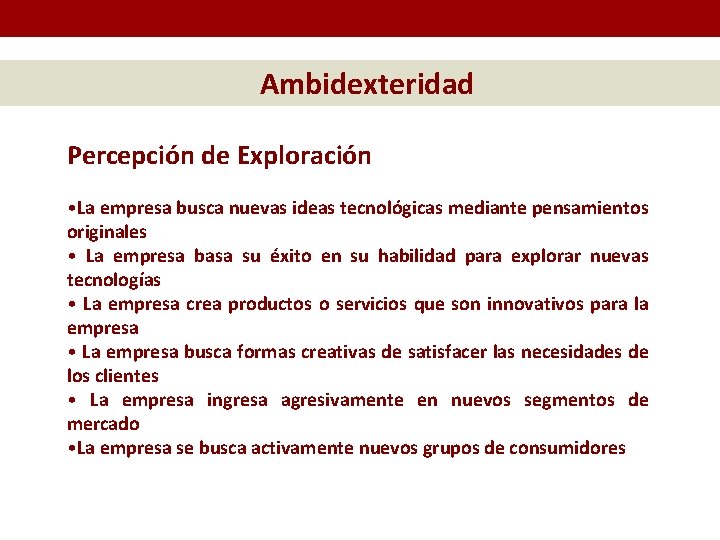 Ambidexteridad

Percepción de Exploración

•La empresa busca nuevas ideas tecnológicas mediante pensamientos originales
• La empresa basa su éxito en su habilidad para explorar nuevas tecnologías
• La empresa crea productos o servicios que son innovativos para la empresa
• La empresa busca formas creativas de satisfacer las necesidades de los clientes
• La empresa ingresa agresivamente en nuevos segmentos de mercado
•La empresa se busca activamente nuevos grupos de consumidores